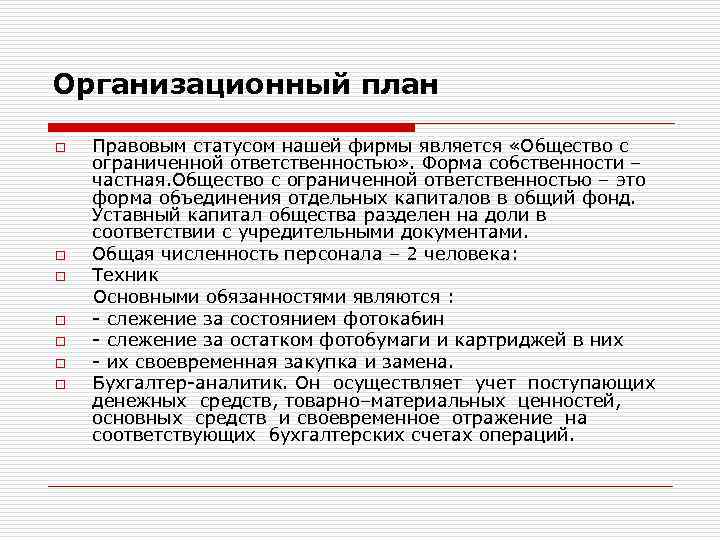 Организационный план

Правовым статусом нашей фирмы является «Общество с ограниченной ответственностью». Форма собственности – частная.Общество с ограниченной ответственностью – это форма объединения отдельных капиталов в общий фонд. Уставный капитал общества разделен на доли в соответствии с учредительными документами.

Общая численность персонала – 2 человека:

Техник

Основными обязанностями являются :

- слежение за состоянием фотокабин

- слежение за остатком фотобумаги и картриджей в них

- их своевременная закупка и замена.

Бухгалтер-аналитик. Он осуществляет учет поступающих денежных средств, товарно–материальных ценностей, основных средств и своевременное отражение на соответствующих бухгалтерских счетах операций.